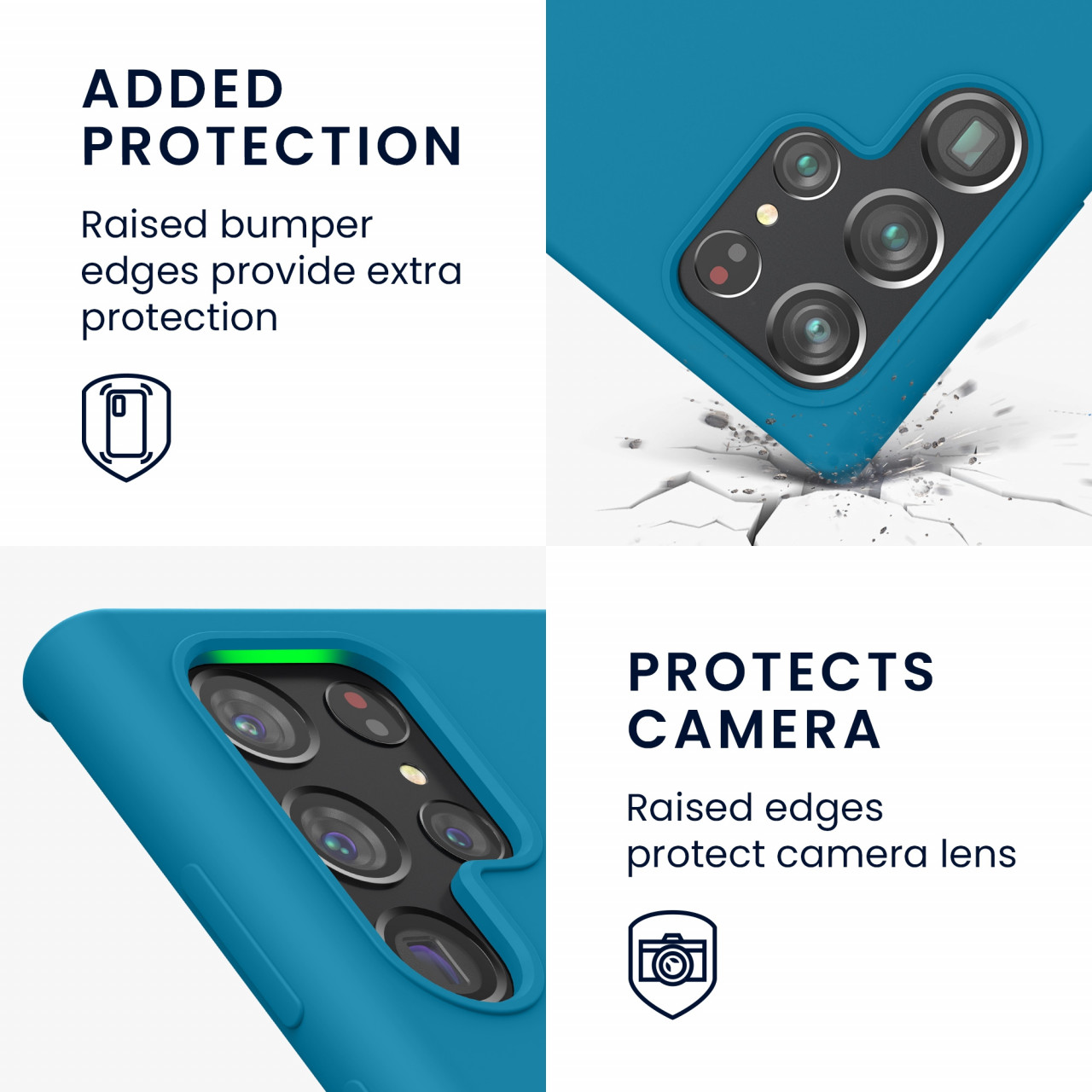 ADDED PROTECTION

Raised bumper edges provide extra protection

PROTECTS CAMERA

Raised edges protect camera lens